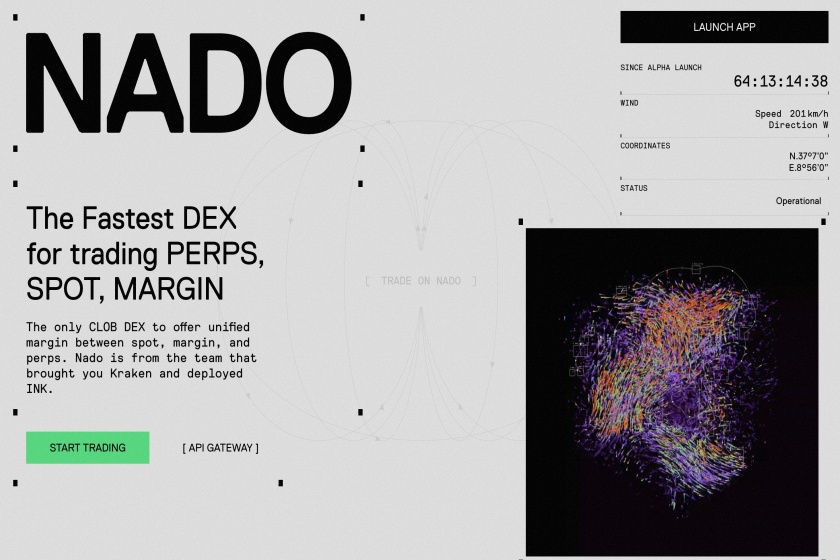 NADO

LAUNCH APP

SINCE ALPHA LAUNCH
64:13:14:38

WIND
Speed 201km/h
Direction W

COORDINATES
N.37°7'0"
E.8°56'0"

STATUS
Operational

The Fastest DEX for trading PERPS, SPOT, MARGIN

[ TRADE ON NADO ]

The only CLOB DEX to offer unified margin between spot, margin, and perps. Nado is from the team that brought you Kraken and deployed INK.

START TRADING

[ API GATEWAY ]